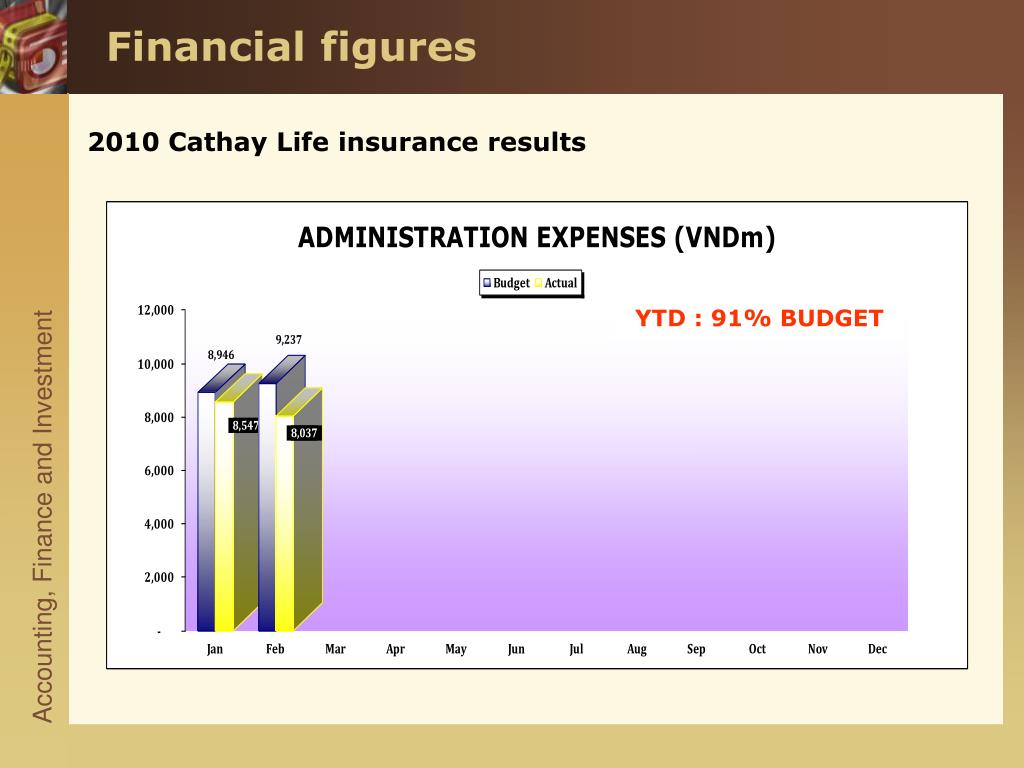 Financial figures

Accounting, Finance and Investment

2010 Cathay Life insurance results

ADMINISTRATION EXPENSES (VNDm)

Budget Actual

YTD : 91% BUDGET

12,000
10,000
8,000
6,000
4,000
2,000
-

8,946
9,237
8,547
8,037

Jan Feb Mar Apr May Jun Jul Aug Sep Oct Nov Dec